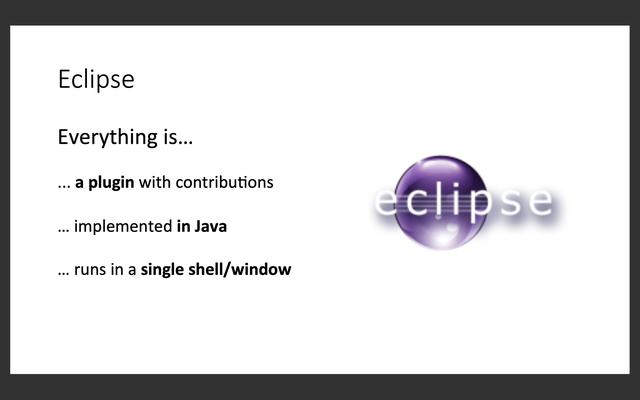 Eclipse

Everything is…

… a plugin with contributions

… implemented in Java

… runs in a single shell/window

eclipse